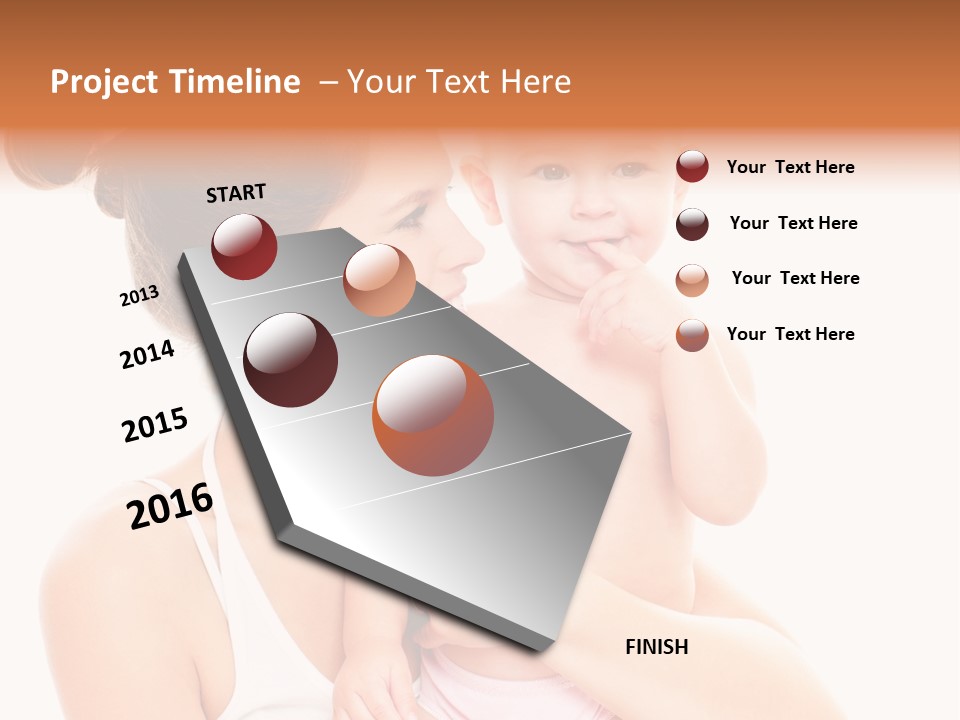 Project Timeline – Your Text Here

START

2013

2014

2015

2016

FINISH

Your Text Here

Your Text Here

Your Text Here

Your Text Here